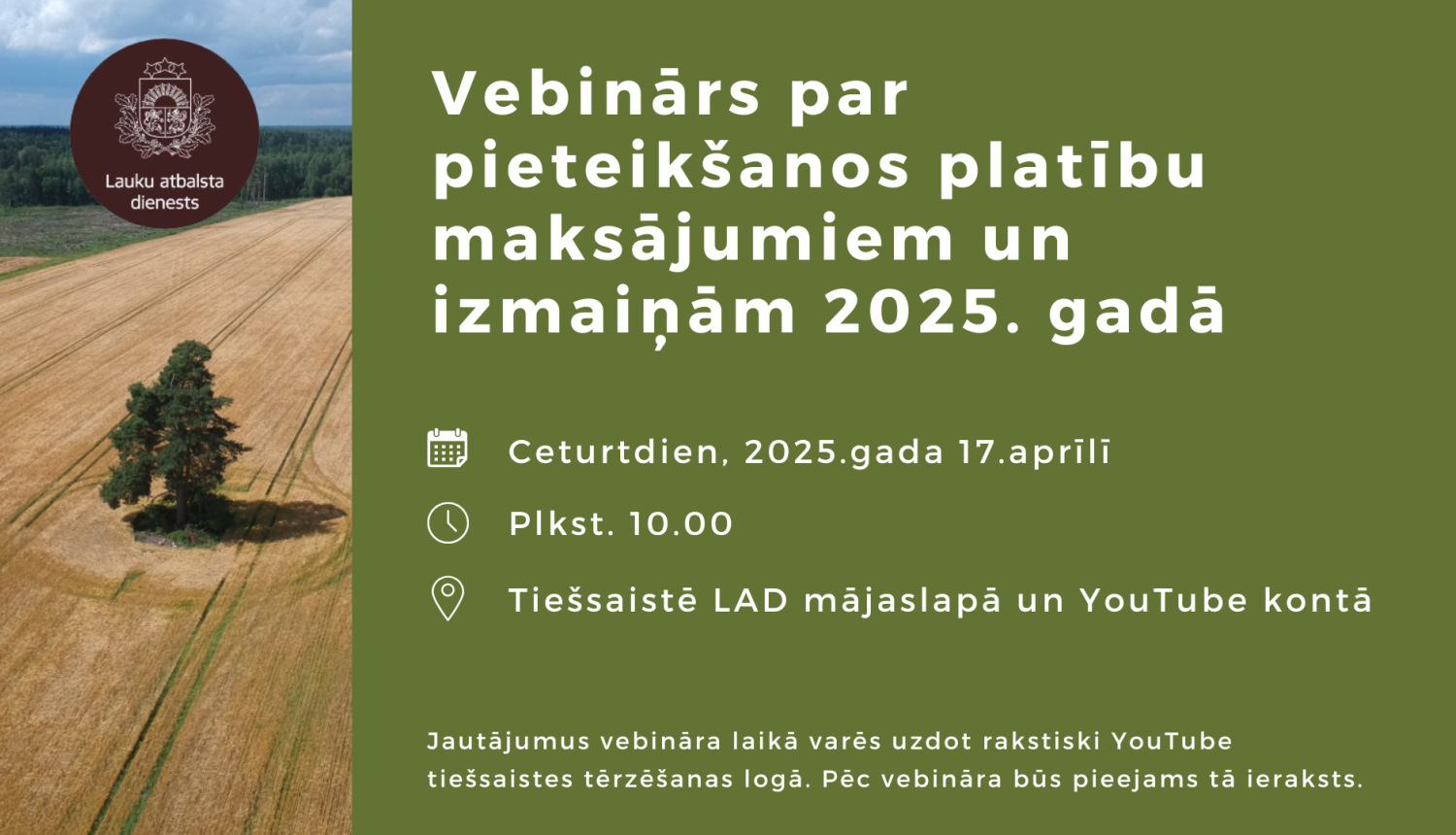 Lauku atbalsta dienests

Vebinārs par pieteikšanos platību maksājumiem un izmaiņām 2025. gadā

Ceturtdien, 2025.gada 17.aprīlī

Plkst. 10.00

Tiešsaistē LAD mājaslapā un YouTube kontā

Jautājumus vebināra laikā varēs uzdot rakstiski YouTube tiešsaistes tērzēšanas logā. Pēc vebināra būs pieejams tā ieraksts.